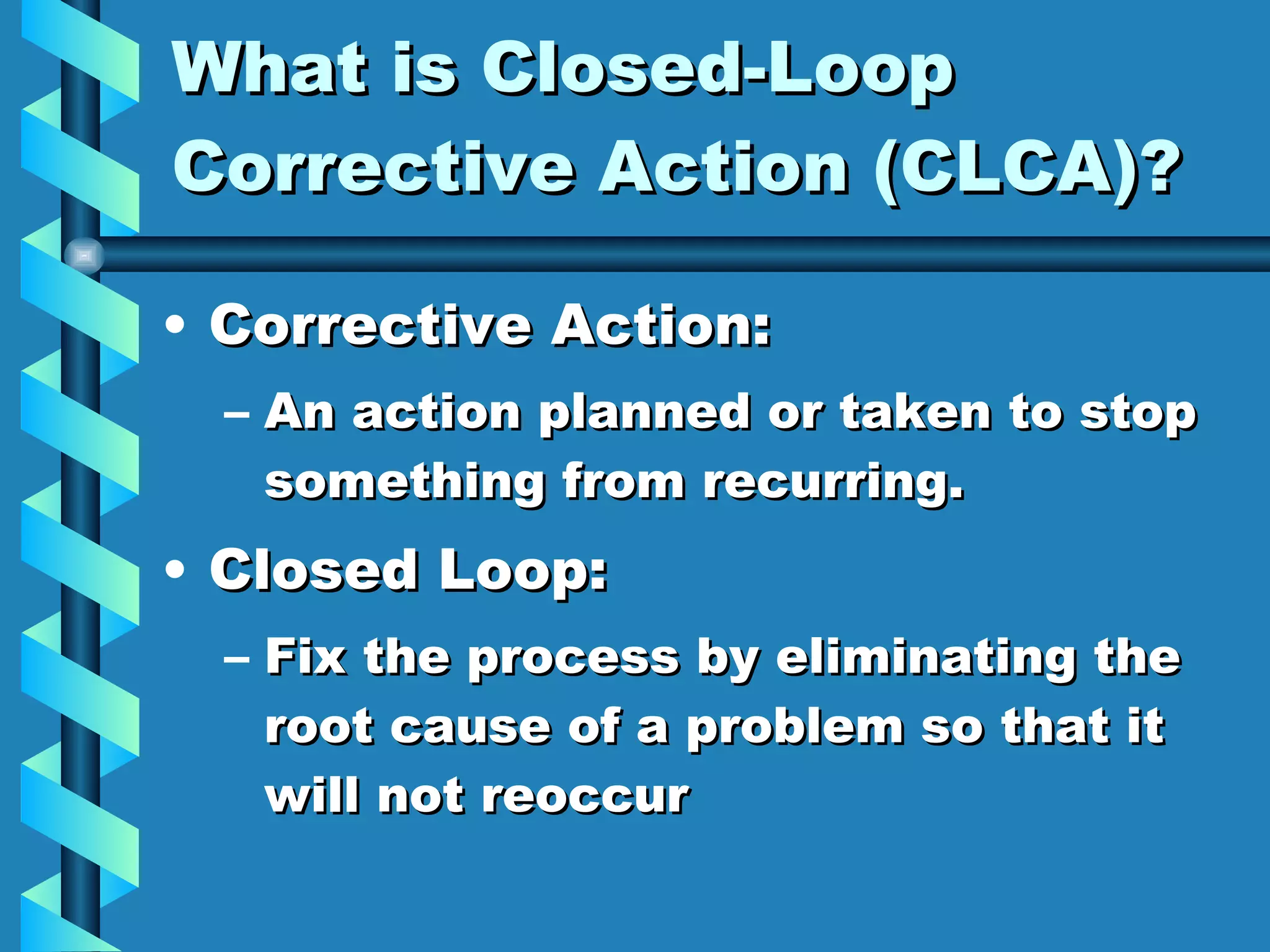 What is Closed-Loop Corrective Action (CLCA)?

• Corrective Action:

– An action planned or taken to stop something from recurring.

• Closed Loop:

– Fix the process by eliminating the root cause of a problem so that it will not reoccur